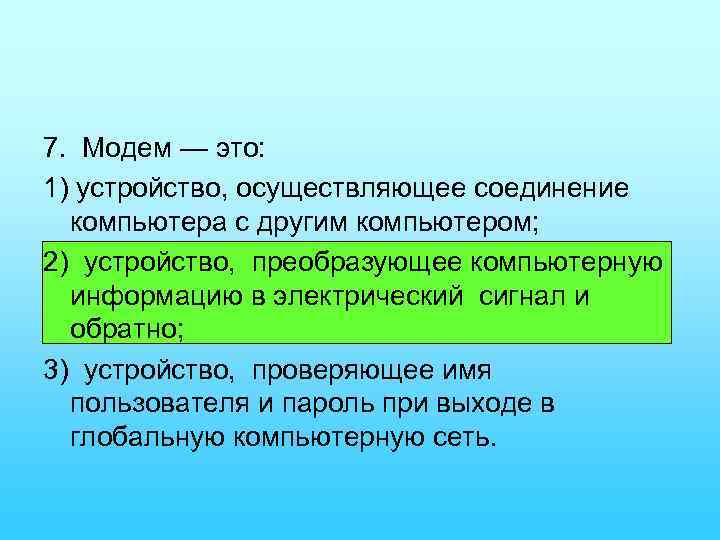 7. Модем — это:

1) устройство, осуществляющее соединение компьютера с другим компьютером;

2) устройство, преобразующее компьютерную информацию в электрический сигнал и обратно;

3) устройство, проверяющее имя пользователя и пароль при выходе в глобальную компьютерную сеть.